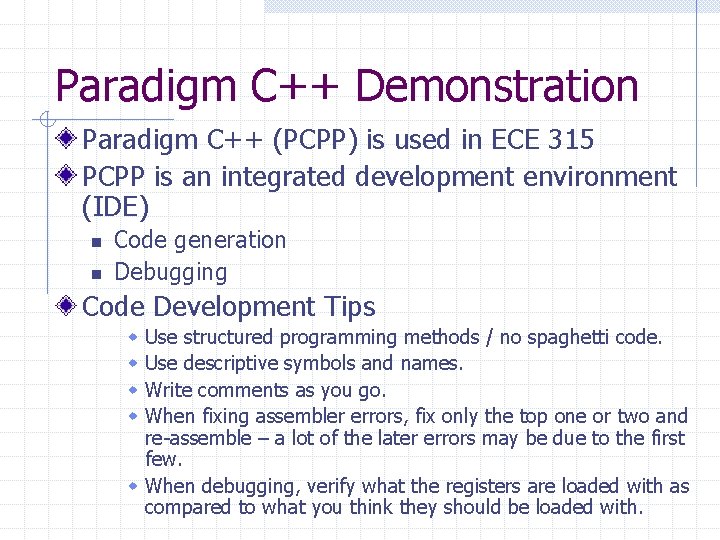 Paradigm C++ Demonstration

Paradigm C++ (PCPP) is used in ECE 315

PCPP is an integrated development environment (IDE)

Code generation

Debugging

Code Development Tips

Use structured programming methods / no spaghetti code.

Use descriptive symbols and names.

Write comments as you go.

When fixing assembler errors, fix only the top one or two and re-assemble – a lot of the later errors may be due to the first few.

When debugging, verify what the registers are loaded with as compared to what you think they should be loaded with.